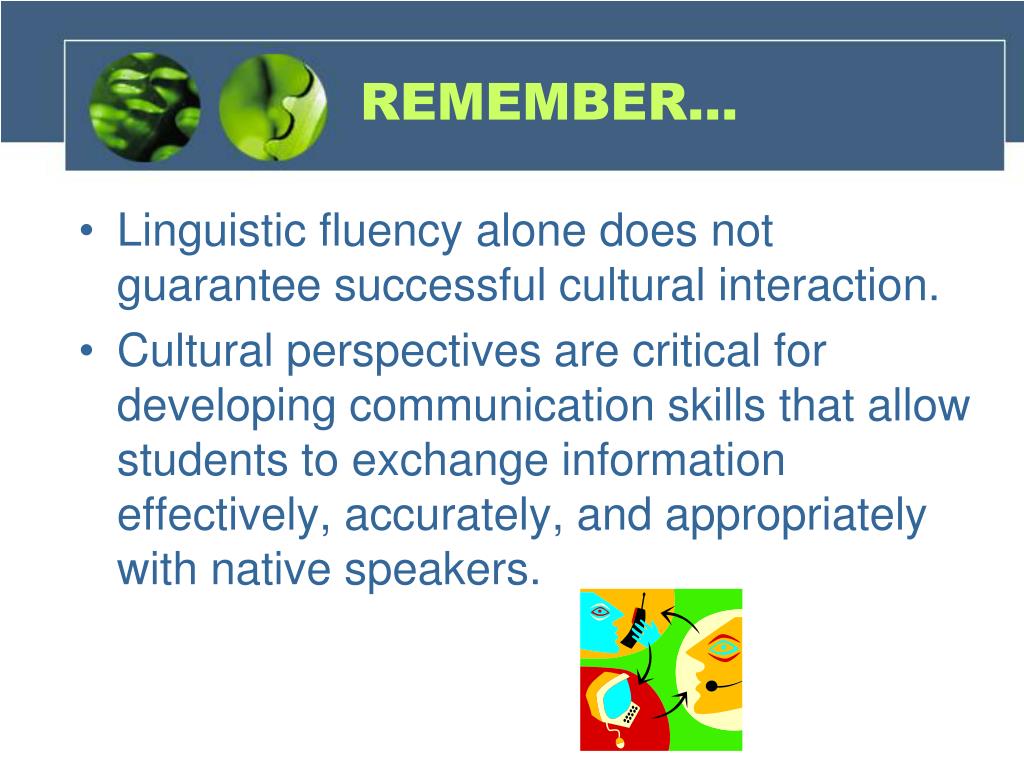 REMEMBER…

• Linguistic fluency alone does not guarantee successful cultural interaction.

• Cultural perspectives are critical for developing communication skills that allow students to exchange information effectively, accurately, and appropriately with native speakers.